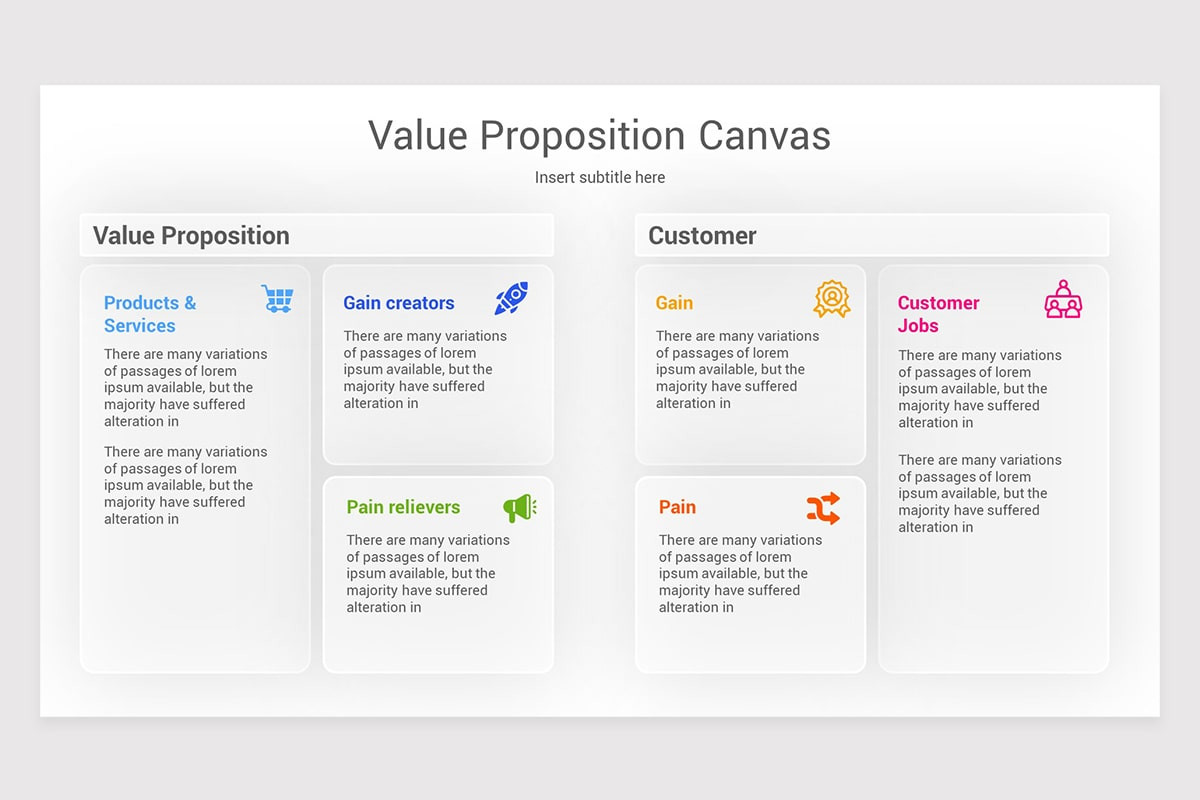 Value Proposition Canvas

Insert subtitle here

Value Proposition

Products & Services

There are many variations of passages of lorem ipsum available, but the majority have suffered alteration in

There are many variations of passages of lorem ipsum available, but the majority have suffered alteration in

Gain creators

There are many variations of passages of lorem ipsum available, but the majority have suffered alteration in

Pain relievers

There are many variations of passages of lorem ipsum available, but the majority have suffered alteration in

Customer

Gain

There are many variations of passages of lorem ipsum available, but the majority have suffered alteration in

Pain

There are many variations of passages of lorem ipsum available, but the majority have suffered alteration in

Customer Jobs

There are many variations of passages of lorem ipsum available, but the majority have suffered alteration in

There are many variations of passages of lorem ipsum available, but the majority have suffered alteration in